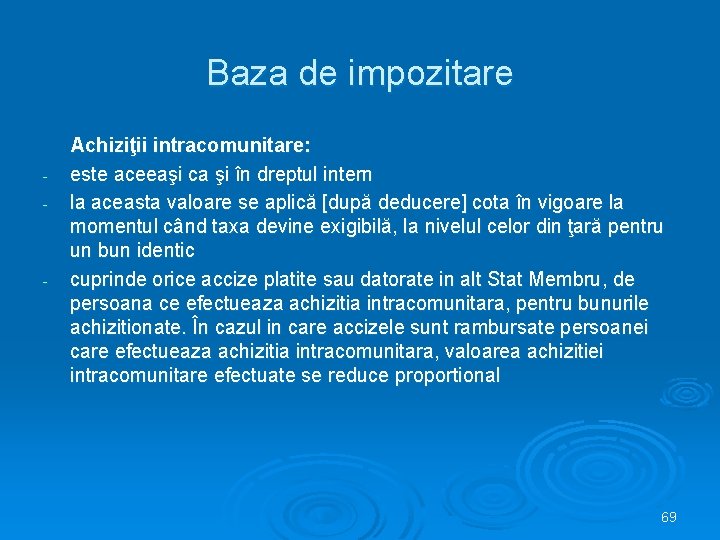 Baza de impozitare

Achiziţii intracomunitare:

- este aceeaşi ca şi în dreptul intern
- la aceasta valoare se aplică [după deducere] cota în vigoare la momentul când taxa devine exigibilă, la nivelul celor din ţară pentru un bun identic
- cuprinde orice accize platite sau datorate in alt Stat Membru, de persoana ce efectueaza achizitia intracomunitara, pentru bunurile achizitionate. În cazul in care accizele sunt rambursate persoanei care efectueaza achizitia intracomunitara, valoarea achizitiei intracomunitare efectuate se reduce proportional

69